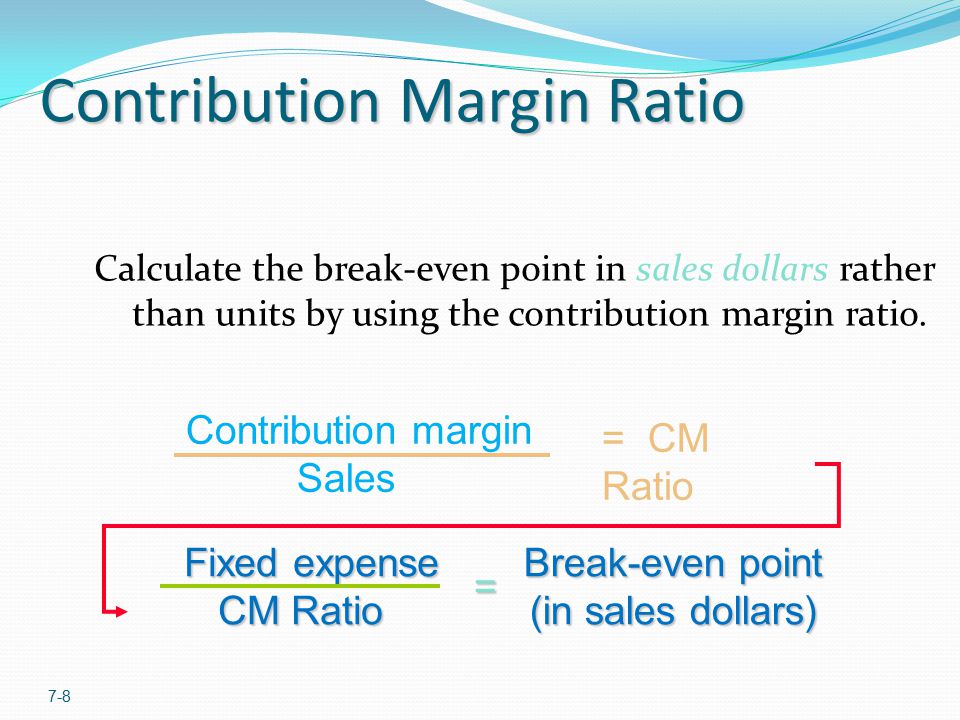 Contribution Margin Ratio

Calculate the break-even point in sales dollars rather than units by using the contribution margin ratio.

$\frac{\text{Contribution margin}}{\text{Sales}}$ = CM Ratio

$\frac{\text{Fixed expense}}{\text{CM Ratio}}$ = Break-even point (in sales dollars)

7-8